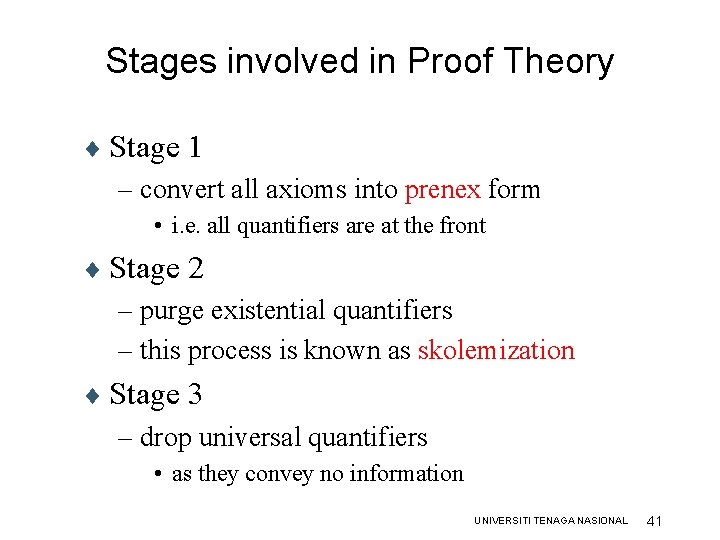 Stages involved in Proof Theory

♦ Stage 1
– convert all axioms into prenex form
• i.e. all quantifiers are at the front

♦ Stage 2
– purge existential quantifiers
– this process is known as skolemization

♦ Stage 3
– drop universal quantifiers
• as they convey no information

UNIVERSITI TENAGA NASIONAL 41